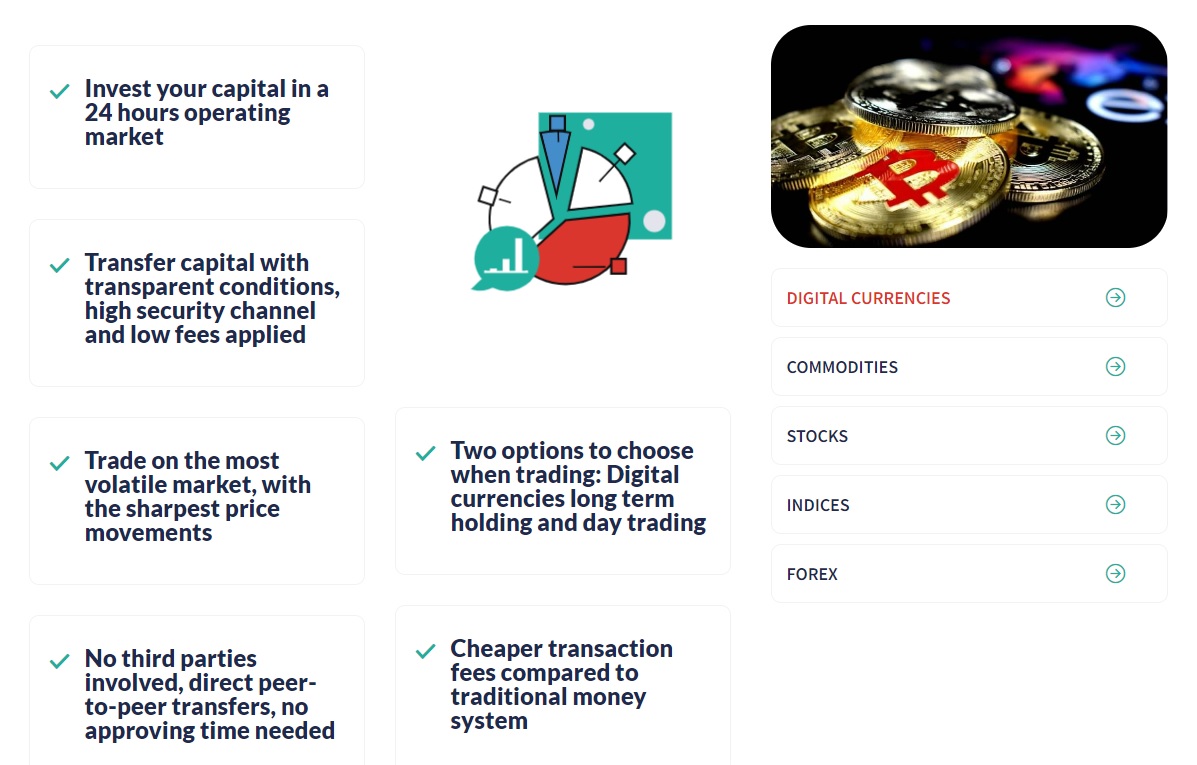 Invest your capital in a 24 hours operating market

Transfer capital with transparent conditions, high security channel and low fees applied

Trade on the most volatile market, with the sharpest price movements

No third parties involved, direct peer-to-peer transfers, no approving time needed

Two options to choose when trading: Digital currencies long term holding and day trading

Cheaper transaction fees compared to traditional money system

DIGITAL CURRENCIES

COMMODITIES

STOCKS

INDICES

FOREX